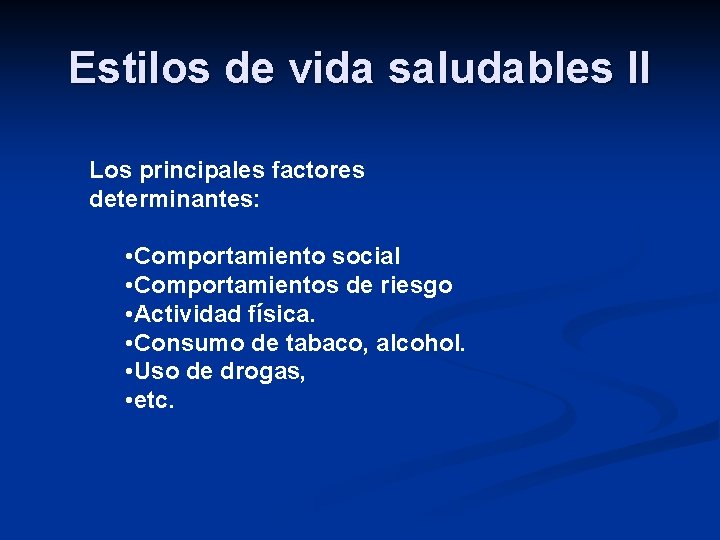 Estilos de vida saludables II

Los principales factores determinantes:

•Comportamiento social
•Comportamientos de riesgo
•Actividad física.
•Consumo de tabaco, alcohol.
•Uso de drogas,
•etc.